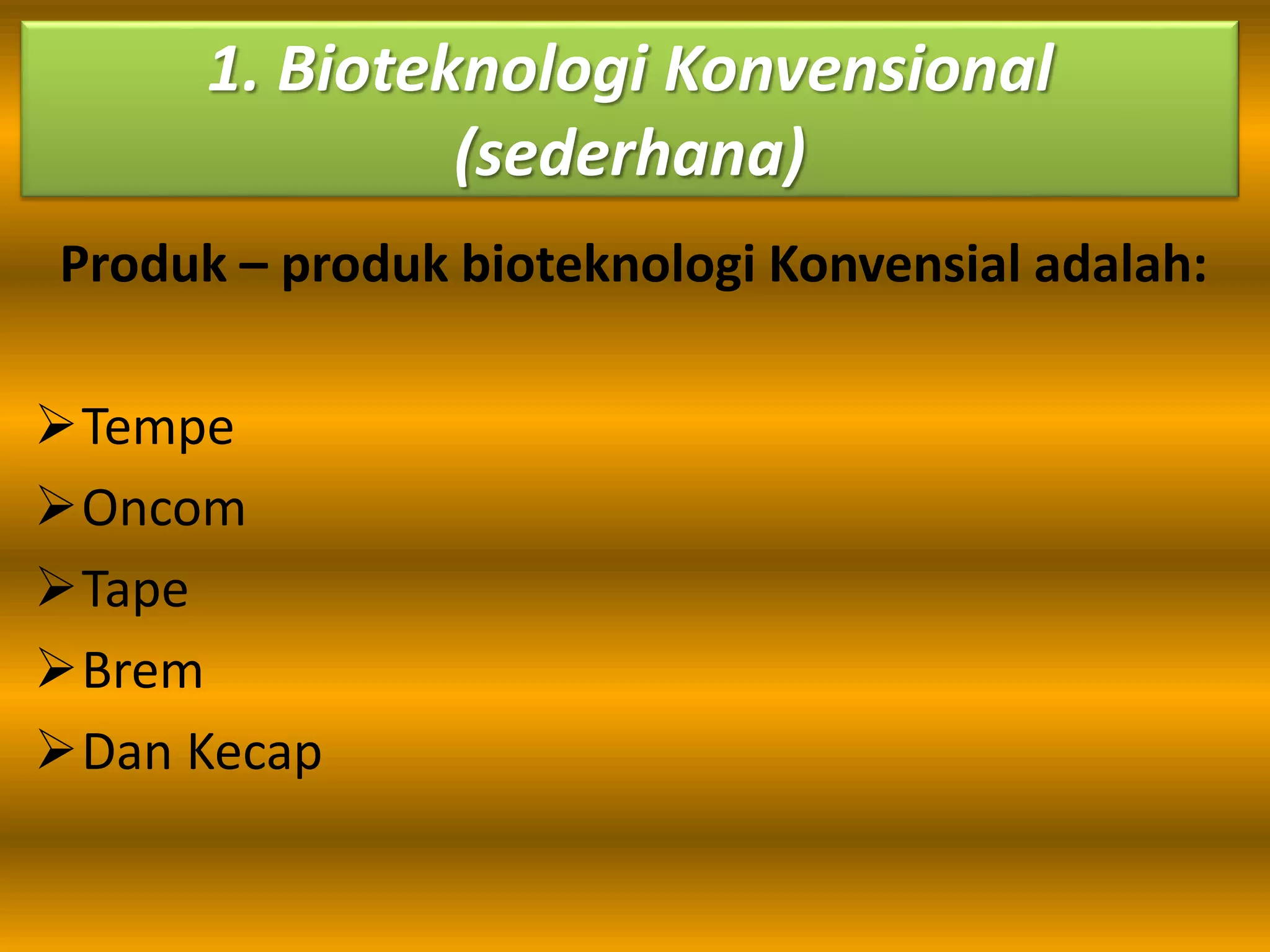 1. Bioteknologi Konvensional (sederhana)

Produk – produk bioteknologi Konvensial adalah:

➢ Tempe
➢ Oncom
➢ Tape
➢ Brem
➢ Dan Kecap